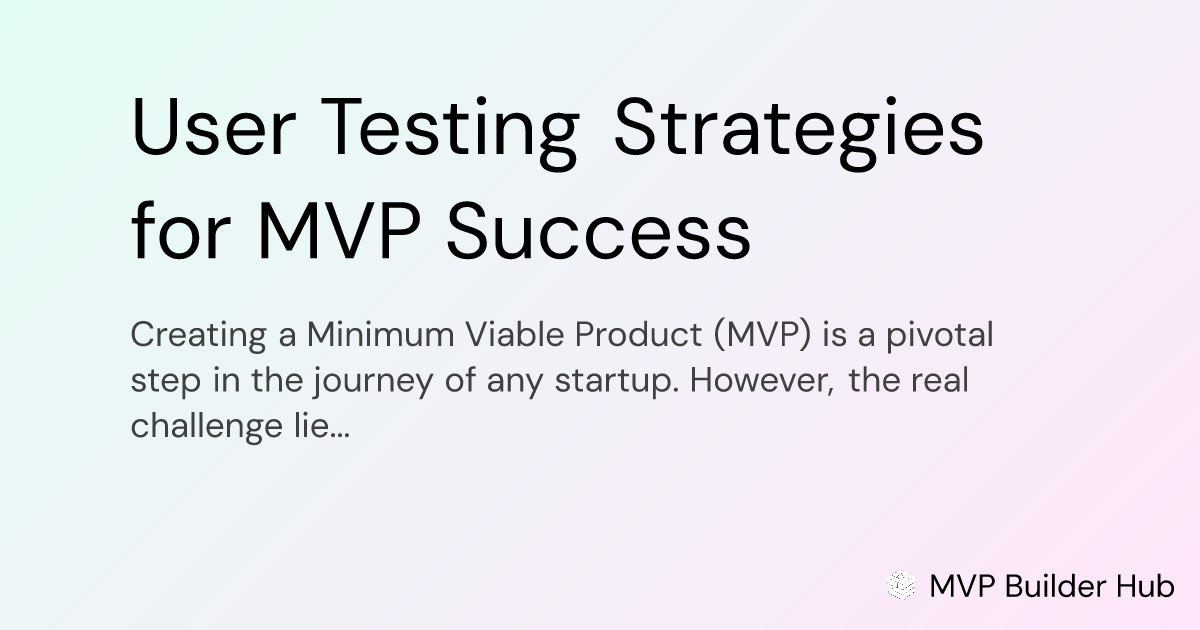 User Testing Strategies for MVP Success

Creating a Minimum Viable Product (MVP) is a pivotal step in the journey of any startup. However, the real challenge lie...

MVP Builder Hub